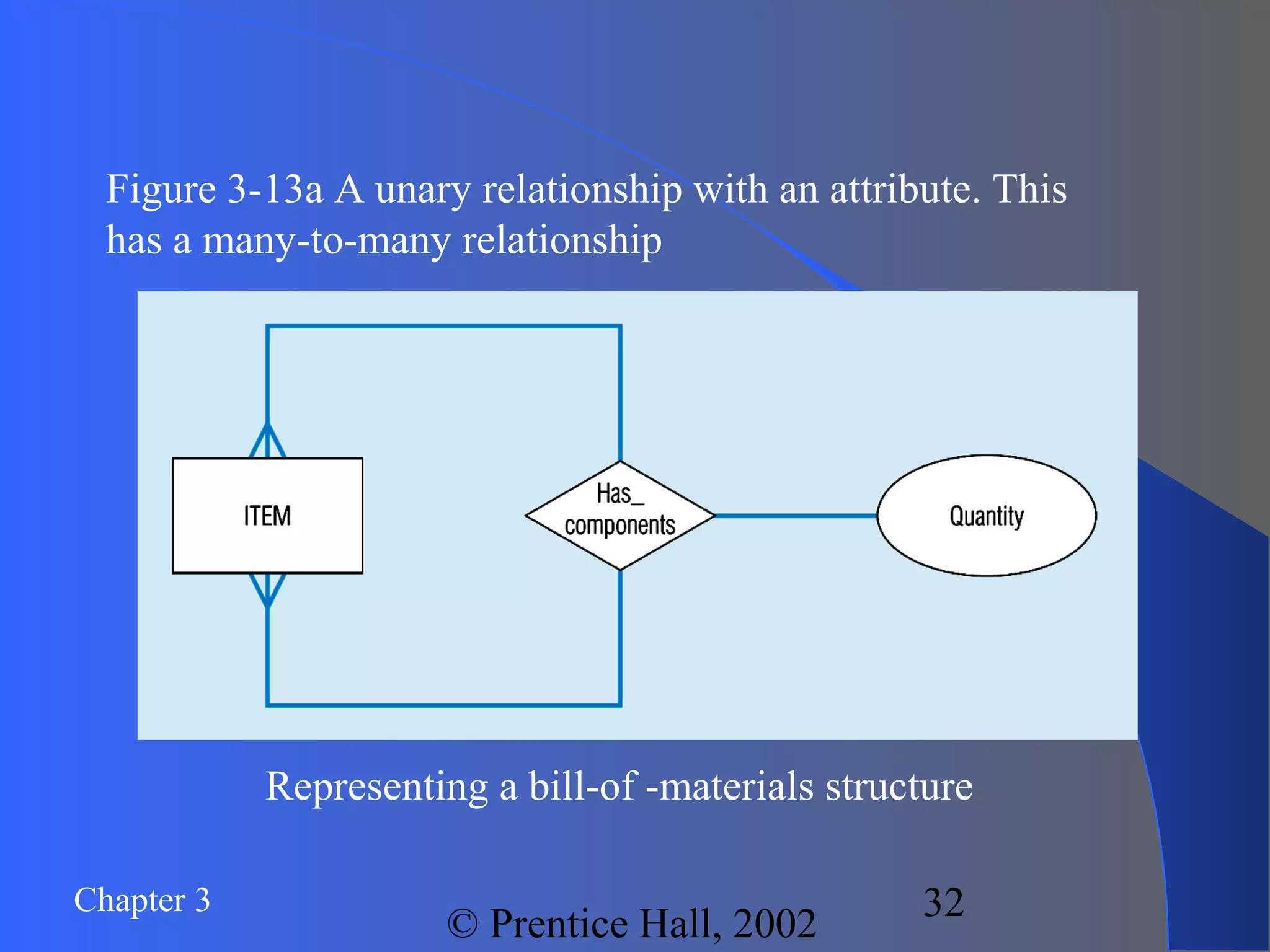 Figure 3-13a A unary relationship with an attribute. This has a many-to-many relationship

ITEM

Has_ components

Quantity

Representing a bill-of -materials structure

Chapter 3

© Prentice Hall, 2002

32